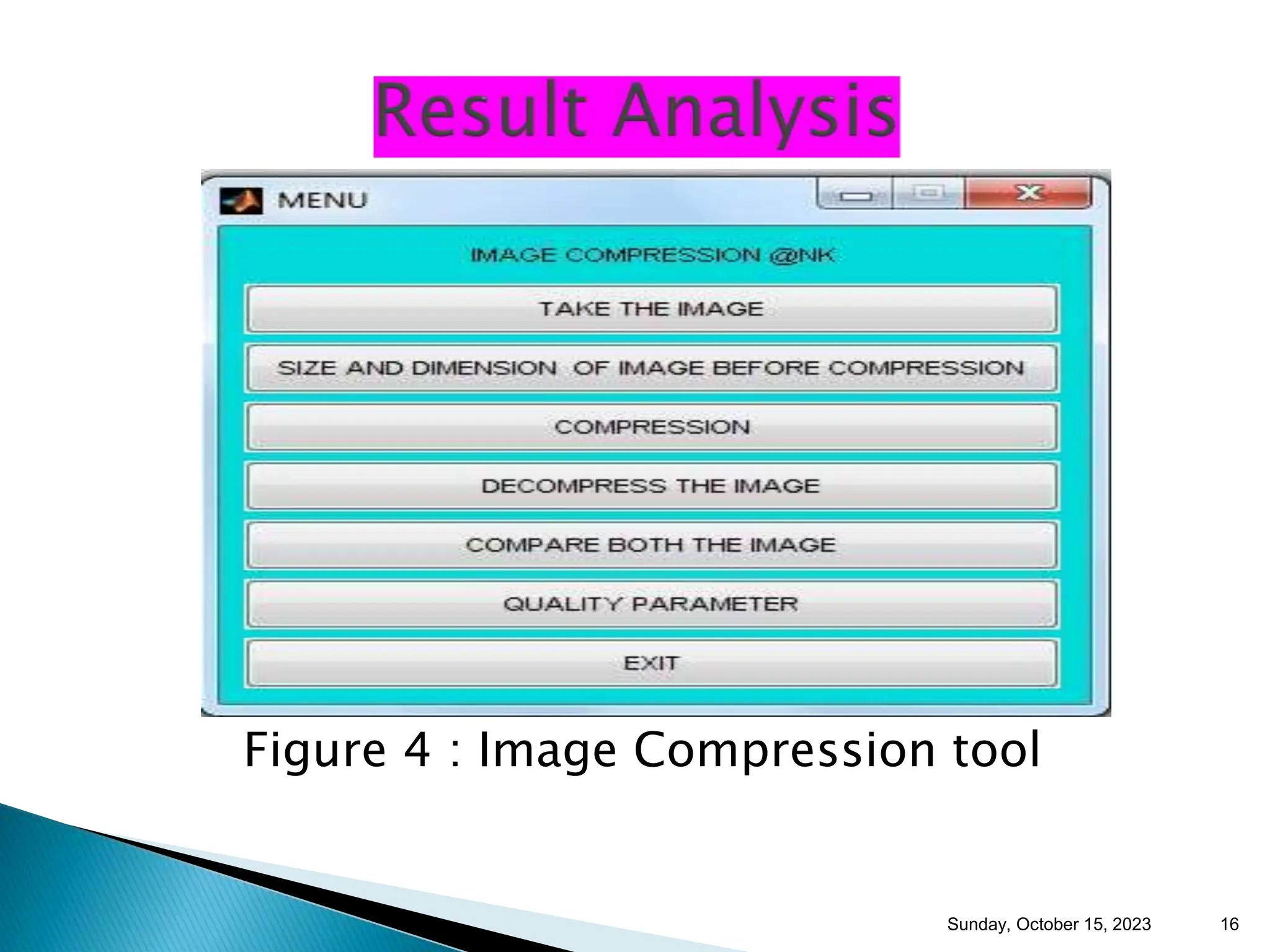 Result Analysis

MENU

IMAGE COMPRESSION @NK

TAKE THE IMAGE

SIZE AND DIMENSION OF IMAGE BEFORE COMPRESSION

COMPRESSION

DECOMPRESS THE IMAGE

COMPARE BOTH THE IMAGE

QUALITY PARAMETER

EXIT

Figure 4 : Image Compression tool

Sunday, October 15, 2023

16